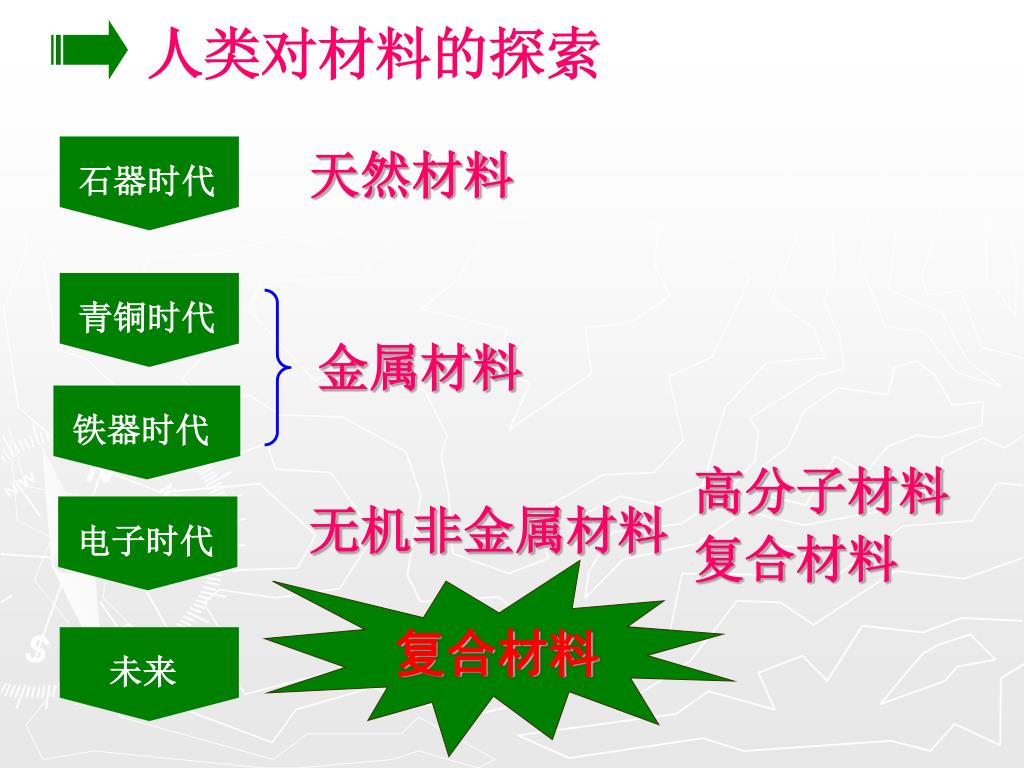 人类对材料的探索

石器时代

天然材料

青铜时代

铁器时代

金属材料

电子时代

无机非金属材料

高分子材料
复合材料

未来

复合材料